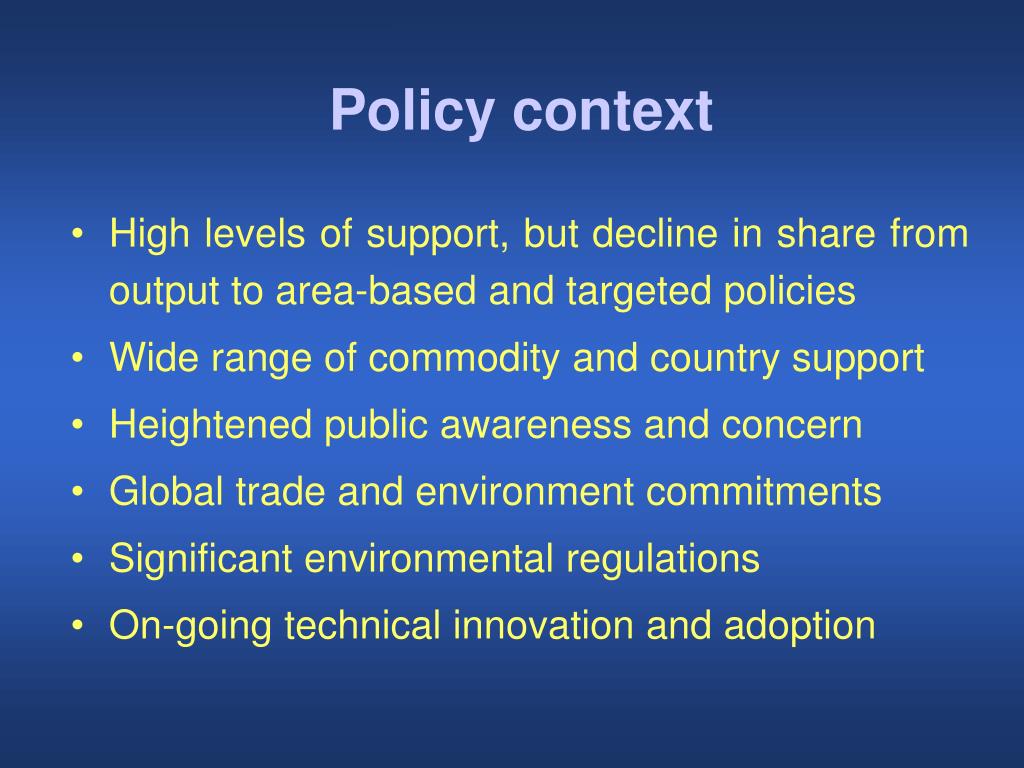 Policy context

• High levels of support, but decline in share from output to area-based and targeted policies
• Wide range of commodity and country support
• Heightened public awareness and concern
• Global trade and environment commitments
• Significant environmental regulations
• On-going technical innovation and adoption